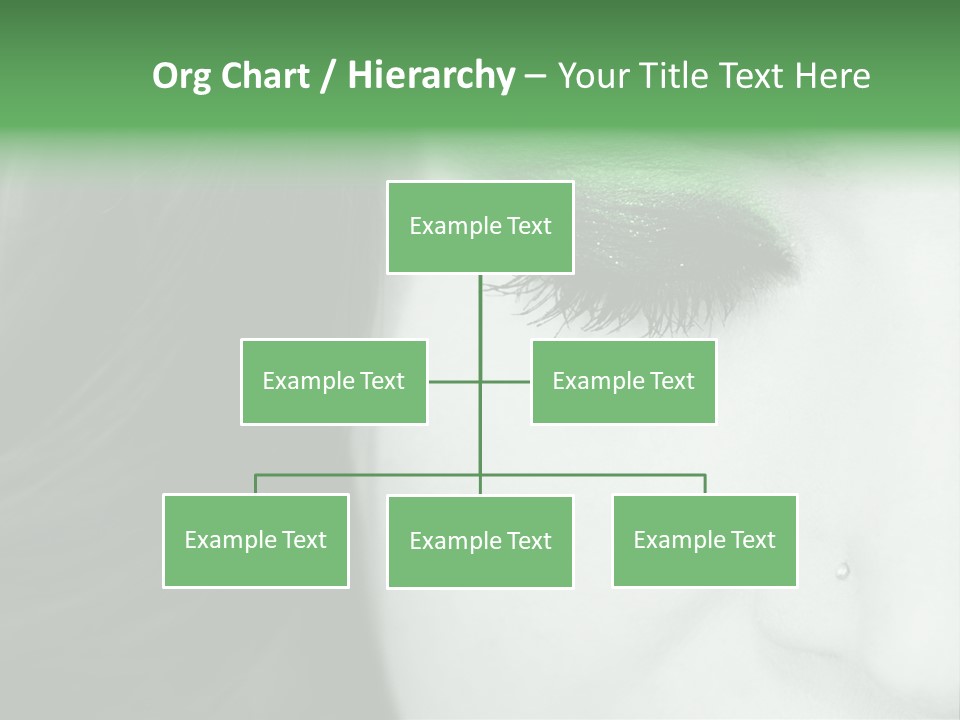 Org Chart / Hierarchy – Your Title Text Here

Example Text

Example Text

Example Text

Example Text

Example Text

Example Text